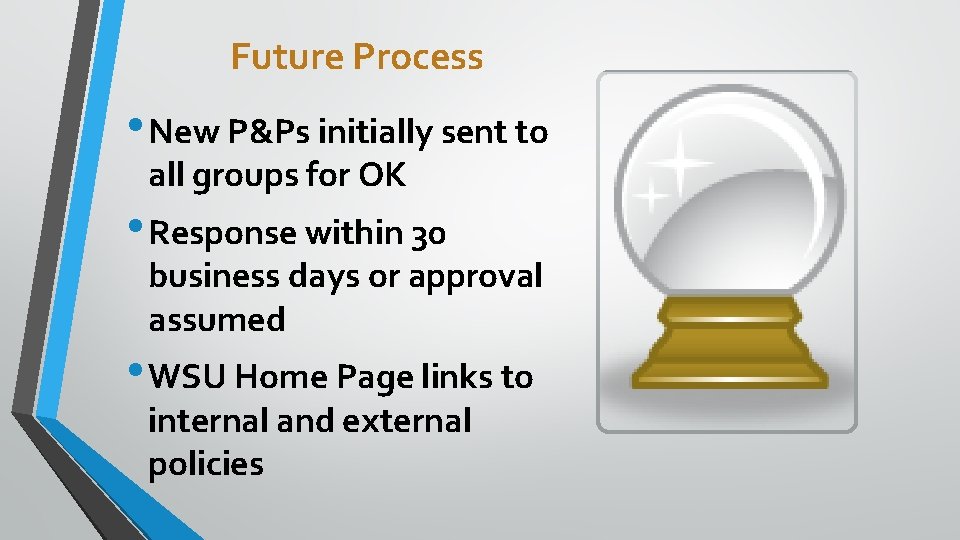 Future Process

• New P&Ps initially sent to all groups for OK

• Response within 30 business days or approval assumed

• WSU Home Page links to internal and external policies